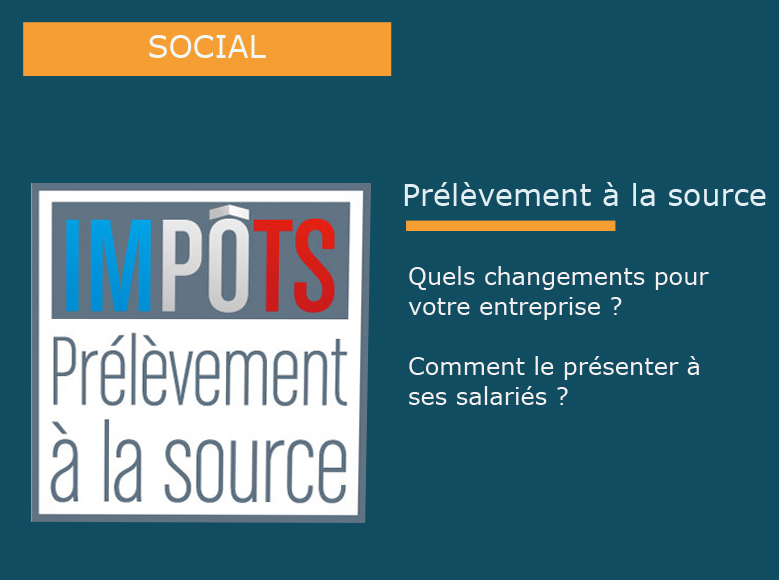 SOCIAL

IMPÔTS
Prélèvement à la source

Prélèvement à la source

Quels changements pour votre entreprise ?

Comment le présenter à ses salariés ?